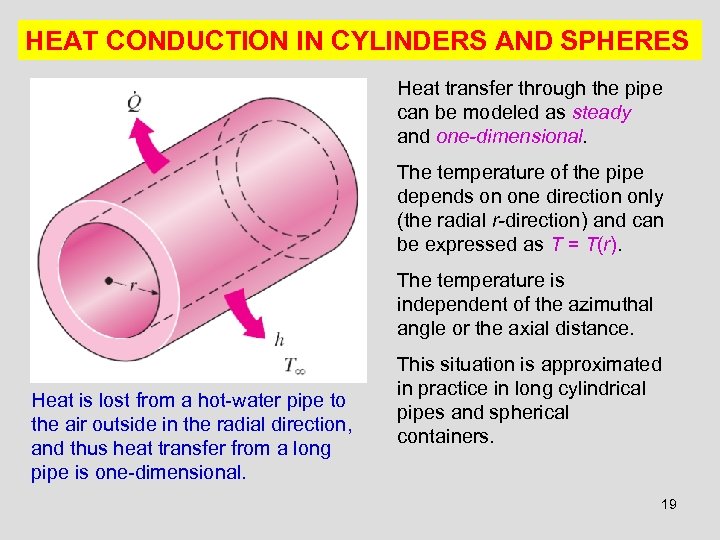 HEAT CONDUCTION IN CYLINDERS AND SPHERES

$\dot{Q}$

$r$

$h$

$T_\infty$

Heat is lost from a hot-water pipe to the air outside in the radial direction, and thus heat transfer from a long pipe is one-dimensional.

Heat transfer through the pipe can be modeled as steady and one-dimensional.

The temperature of the pipe depends on one direction only (the radial $r$-direction) and can be expressed as $T = T(r)$.

The temperature is independent of the azimuthal angle or the axial distance.

This situation is approximated in practice in long cylindrical pipes and spherical containers.

19